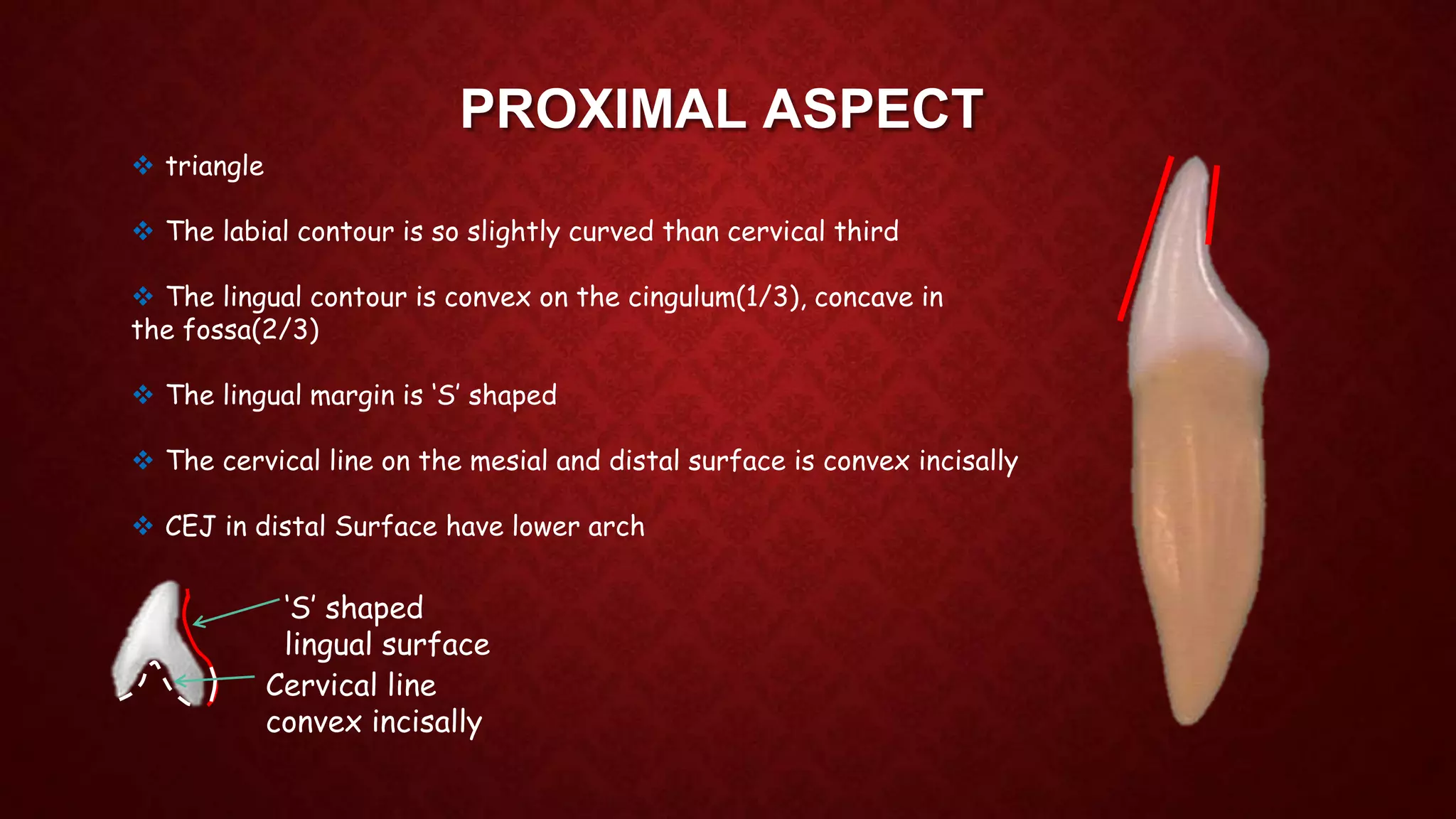 PROXIMAL ASPECT

❖ triangle

❖ The labial contour is so slightly curved than cervical third

❖ The lingual contour is convex on the cingulum(1/3), concave in the fossa(2/3)

❖ The lingual margin is 'S' shaped

❖ The cervical line on the mesial and distal surface is convex incisally

❖ CEJ in distal Surface have lower arch

'S' shaped lingual surface

Cervical line convex incisally